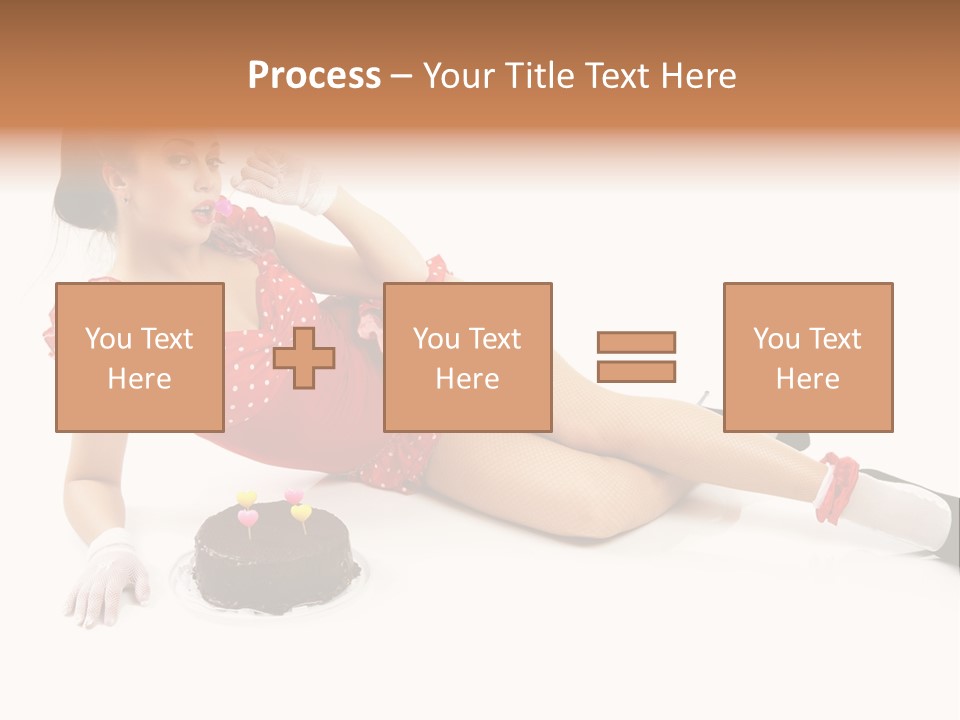 Process – Your Title Text Here

You Text Here

You Text Here

You Text Here